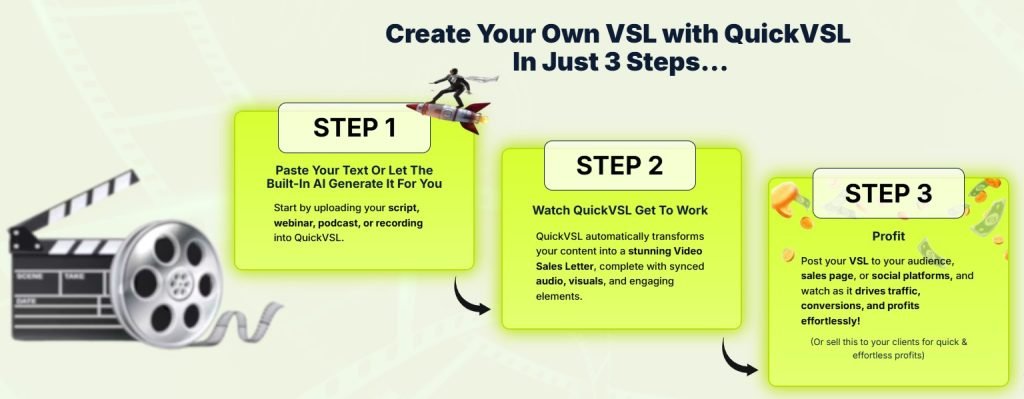 Create Your Own VSL with QuickVSL In Just 3 Steps...

STEP 1

Paste Your Text Or Let The Built-In AI Generate It For You

Start by uploading your script, webinar, podcast, or recording into QuickVSL.

STEP 2

Watch QuickVSL Get To Work

QuickVSL automatically transforms your content into a stunning Video Sales Letter, complete with synced audio, visuals, and engaging elements.

STEP 3

Profit

Post your VSL to your audience, sales page, or social platforms, and watch as it drives traffic, conversions, and profits effortlessly!

(Or sell this to your clients for quick & effortless profits)

SCENE TAKE DATE